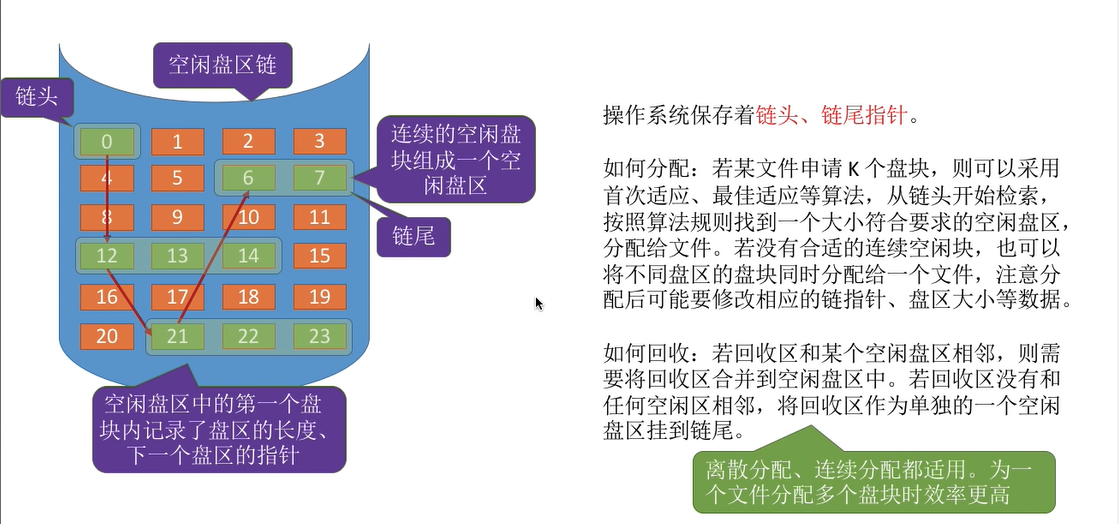 空闲盘区链

链头

0 1 2 3
4 5 6 7
8 9 10 11
12 13 14 15
16 17 18 19
20 21 22 23

连续的空闲盘块组成一个空闲盘区

链尾

空闲盘区中的第一个盘块内记录了盘区的长度、下一个盘区的指针

操作系统保存着链头、链尾指针。

如何分配：若某文件申请 K 个盘块，则可以采用首次适应、最佳适应等算法，从链头开始检索，按照算法规则找到一个大小符合要求的空闲盘区，分配给文件。若没有合适的连续空闲块，也可以将不同盘区的盘块同时分配给一个文件，注意分配后可能要修改相应的链指针、盘区大小等数据。

如何回收：若回收区和某个空闲盘区相邻，则需要将回收区合并到空闲盘区中。若回收区没有和任何空闲区相邻，将回收区作为单独的一个空闲盘区挂到链尾。

离散分配、连续分配都适用。为一个文件分配多个盘块时效率更高